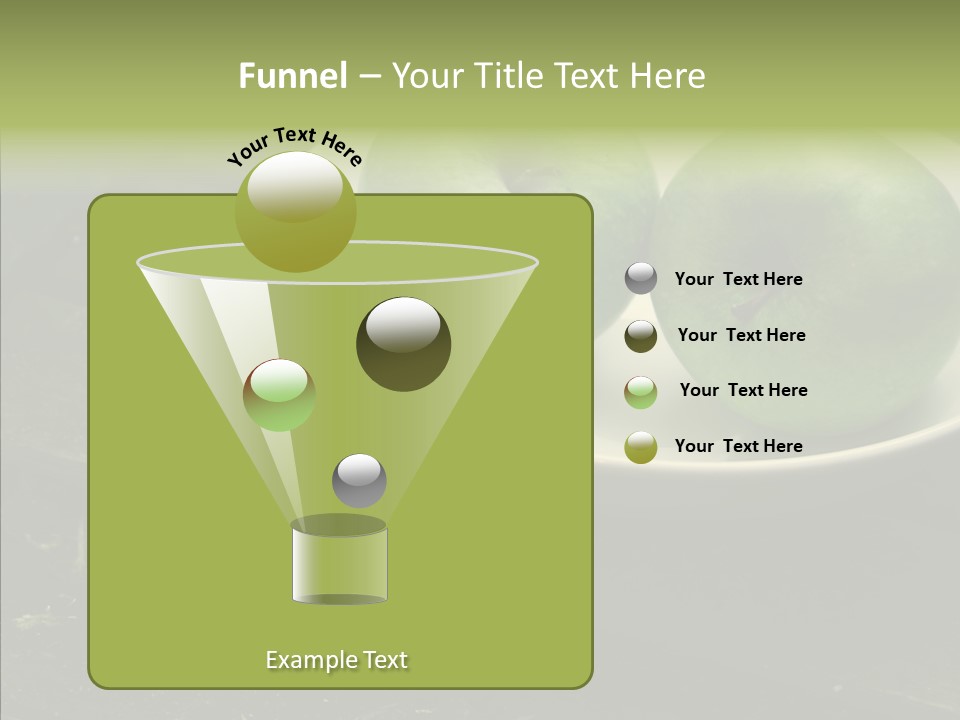 Funnel – Your Title Text Here

Your Text Here

Your Text Here

Your Text Here

Your Text Here

Your Text Here

Example Text